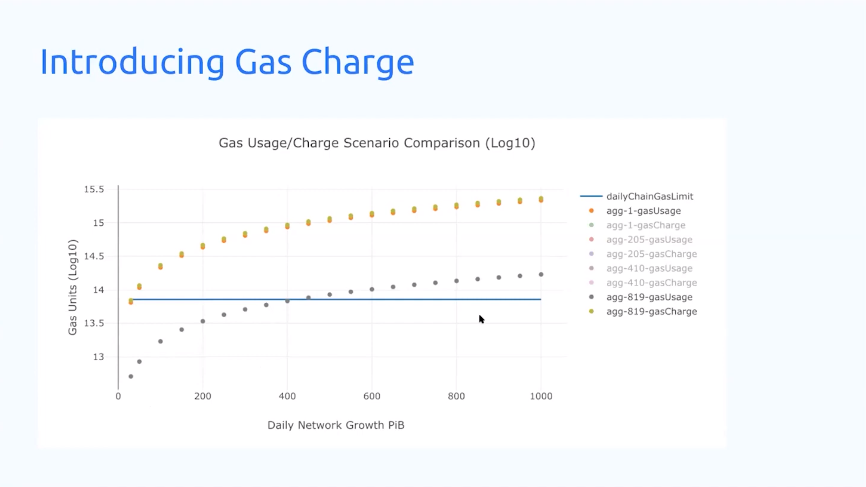 Introducing Gas Charge

Gas Usage/Charge Scenario Comparison (Log10)

Gas Units (Log10)

15.5
15
14.5
14
13.5
13

0 200 400 600 800 1000

Daily Network Growth PiB

dailyChainGasLimit
agg-1-gasUsage
agg-1-gasCharge
agg-205-gasUsage
agg-205-gasCharge
agg-410-gasUsage
agg-410-gasCharge
agg-819-gasUsage
agg-819-gasCharge